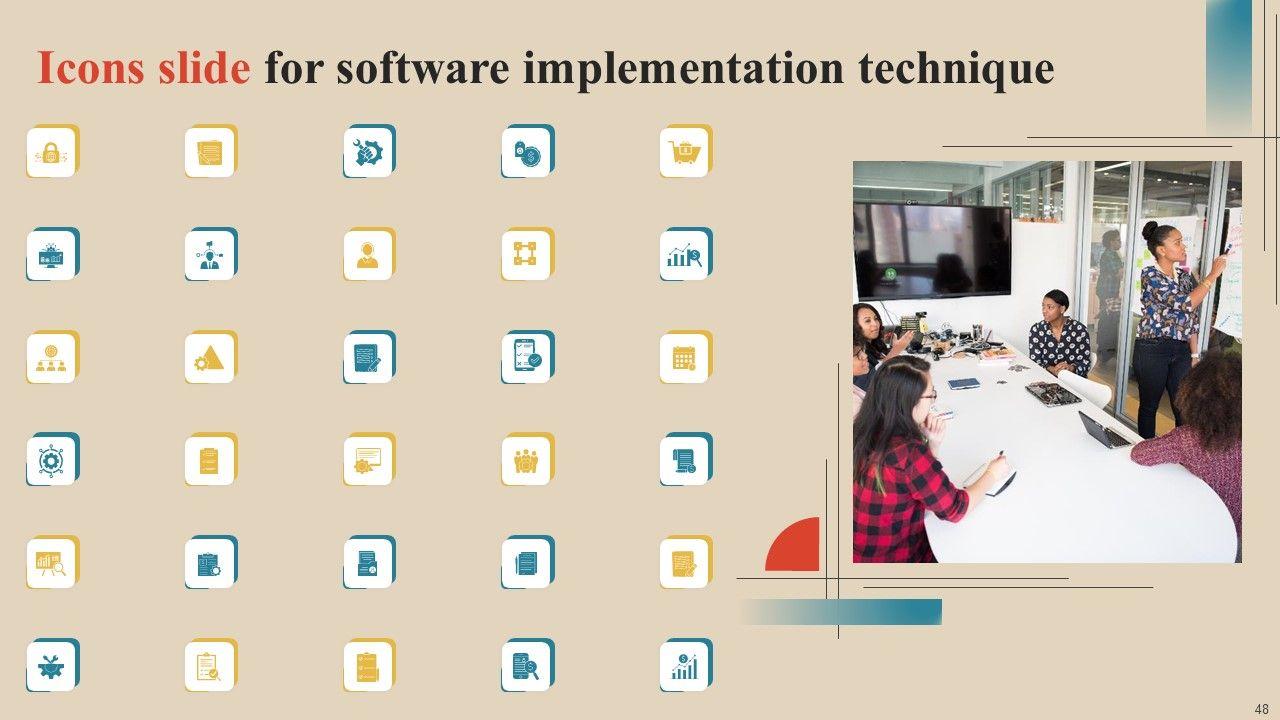 Icons slide for software implementation technique

48